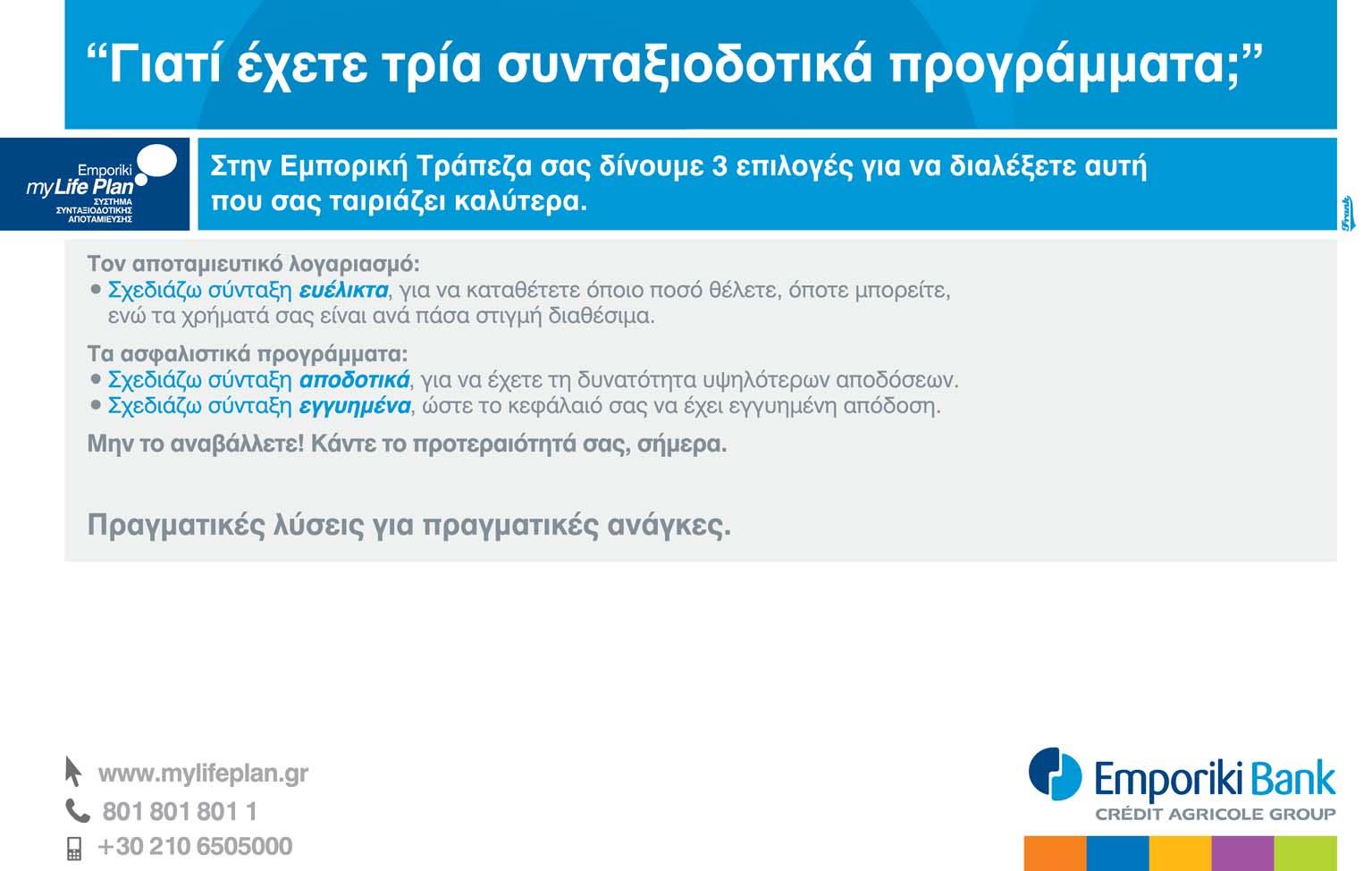 “Γιατί έχετε τρία συνταξιοδοτικά προγράμματα;”

Emporiki myLife Plan ΣΥΣΤΗΜΑ ΣΥΝΤΑΞΙΟΔΟΤΙΚΗΣ ΑΠΟΤΑΜΙΕΥΣΗΣ

Στην Εμπορική Τράπεζα σας δίνουμε 3 επιλογές για να διαλέξετε αυτή που σας ταιριάζει καλύτερα.

Frank

Τον αποταμιευτικό λογαριασμό:
• Σχεδιάζω σύνταξη ευέλικτα, για να καταθέτετε όποιο ποσό θέλετε, όποτε μπορείτε, ενώ τα χρήματά σας είναι ανά πάσα στιγμή διαθέσιμα.

Τα ασφαλιστικά προγράμματα:
• Σχεδιάζω σύνταξη αποδοτικά, για να έχετε τη δυνατότητα υψηλότερων αποδόσεων.
• Σχεδιάζω σύνταξη εγγυημένα, ώστε το κεφάλαιό σας να έχει εγγυημένη απόδοση.

Μην το αναβάλλετε! Κάντε το προτεραιότητά σας, σήμερα.

Πραγματικές λύσεις για πραγματικές ανάγκες.

www.mylifeplan.gr
801 801 801 1
+30 210 6505000

Emporiki Bank
CRÉDIT AGRICOLE GROUP